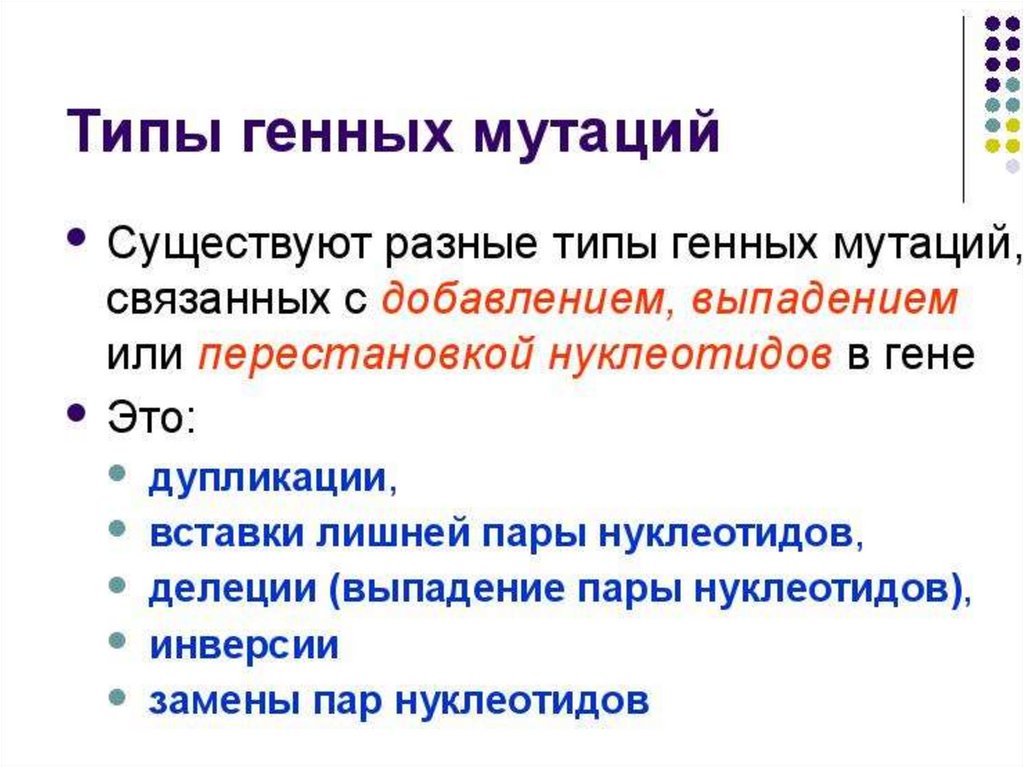 Типы генных мутаций

• Существуют разные типы генных мутаций, связанных с добавлением, выпадением или перестановкой нуклеотидов в гене
• Это:
  • дупликации,
  • вставки лишней пары нуклеотидов,
  • делеции (выпадение пары нуклеотидов),
  • инверсии
  • замены пар нуклеотидов